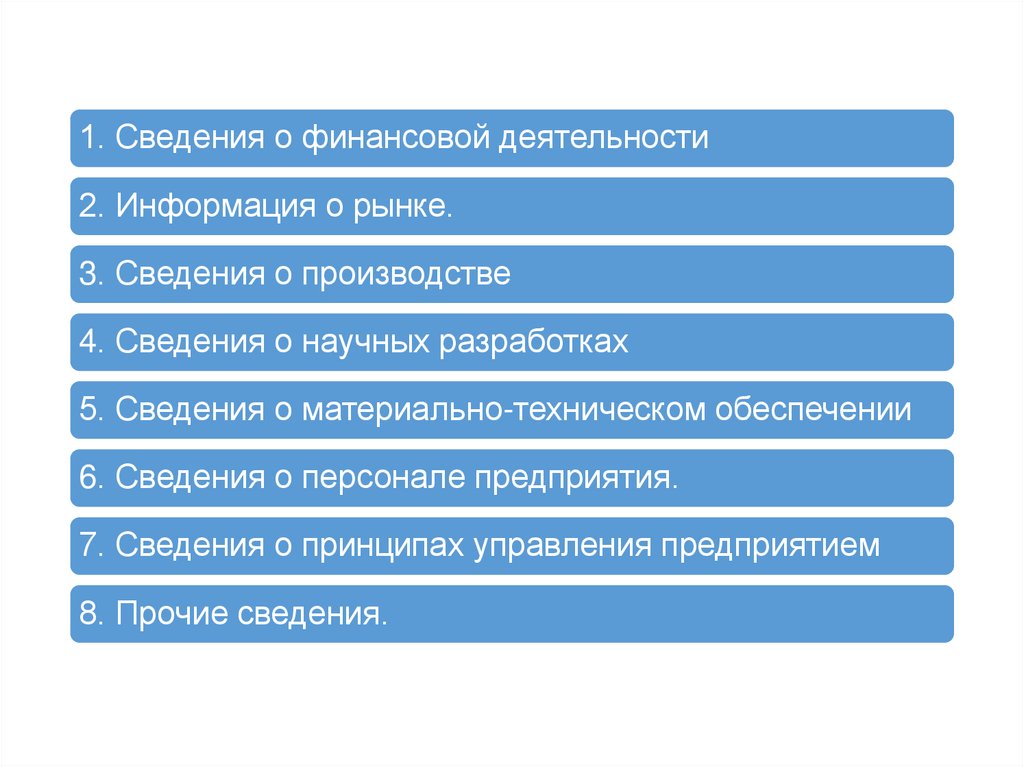 1. Сведения о финансовой деятельности

2. Информация о рынке.

3. Сведения о производстве

4. Сведения о научных разработках

5. Сведения о материально-техническом обеспечении

6. Сведения о персонале предприятия.

7. Сведения о принципах управления предприятием

8. Прочие сведения.